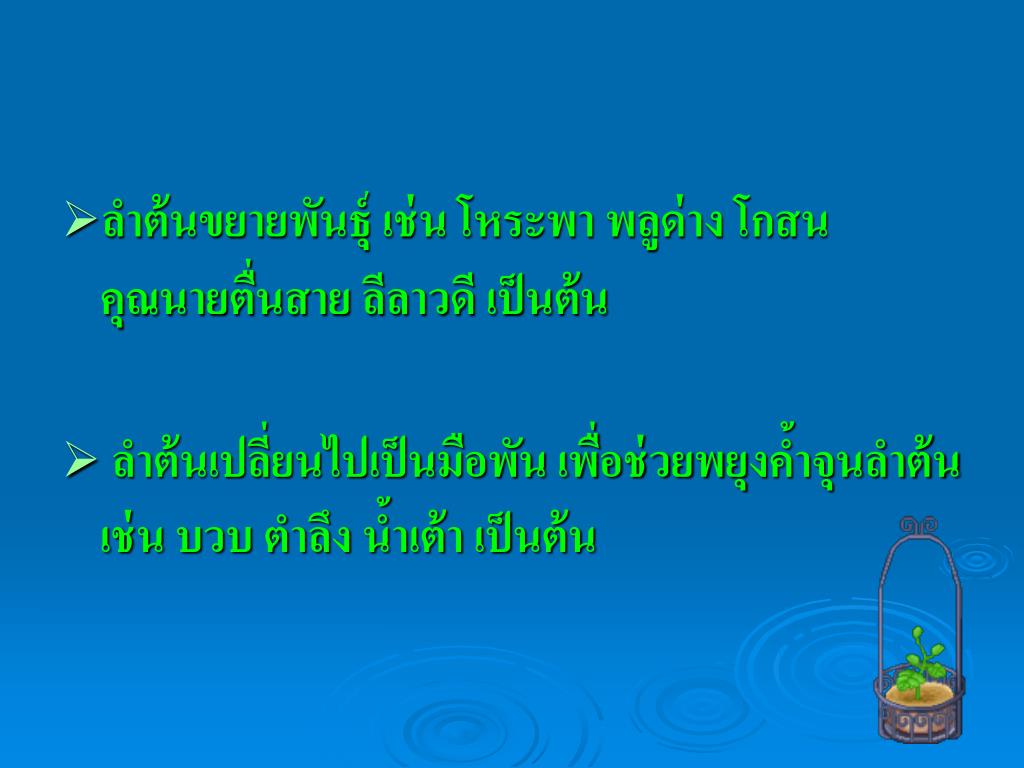 ➢ลำต้นขยายพันธุ์ เช่น โหระพา พลูด่าง โกสน คุณนายตื่นสาย ลีลาวดี เป็นต้น

➢ ลำต้นเปลี่ยนไปเป็นมือพัน เพื่อช่วยพยุงค้ำจุนลำต้น เช่น บวบ ตำลึง น้ำเต้า เป็นต้น